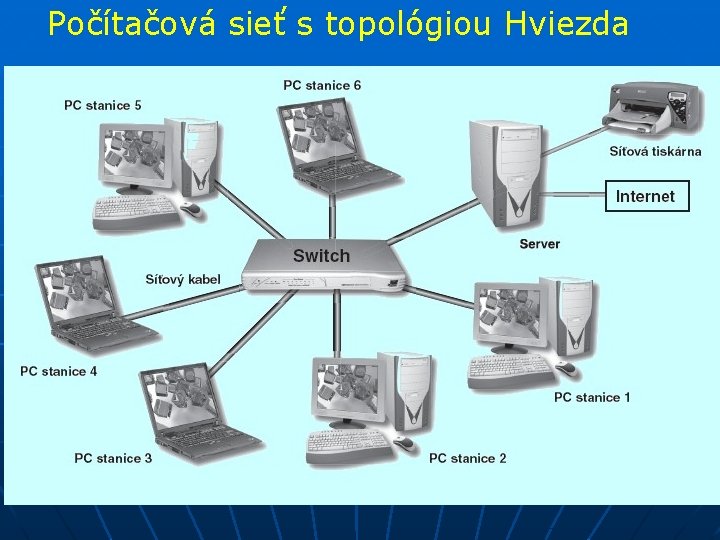 Počítačová sieť s topológiou Hviezda

PC stanice 6

PC stanice 5

Síťová tiskárna

Internet

Server

Switch

Síťový kabel

PC stanice 4

PC stanice 1

PC stanice 3

PC stanice 2